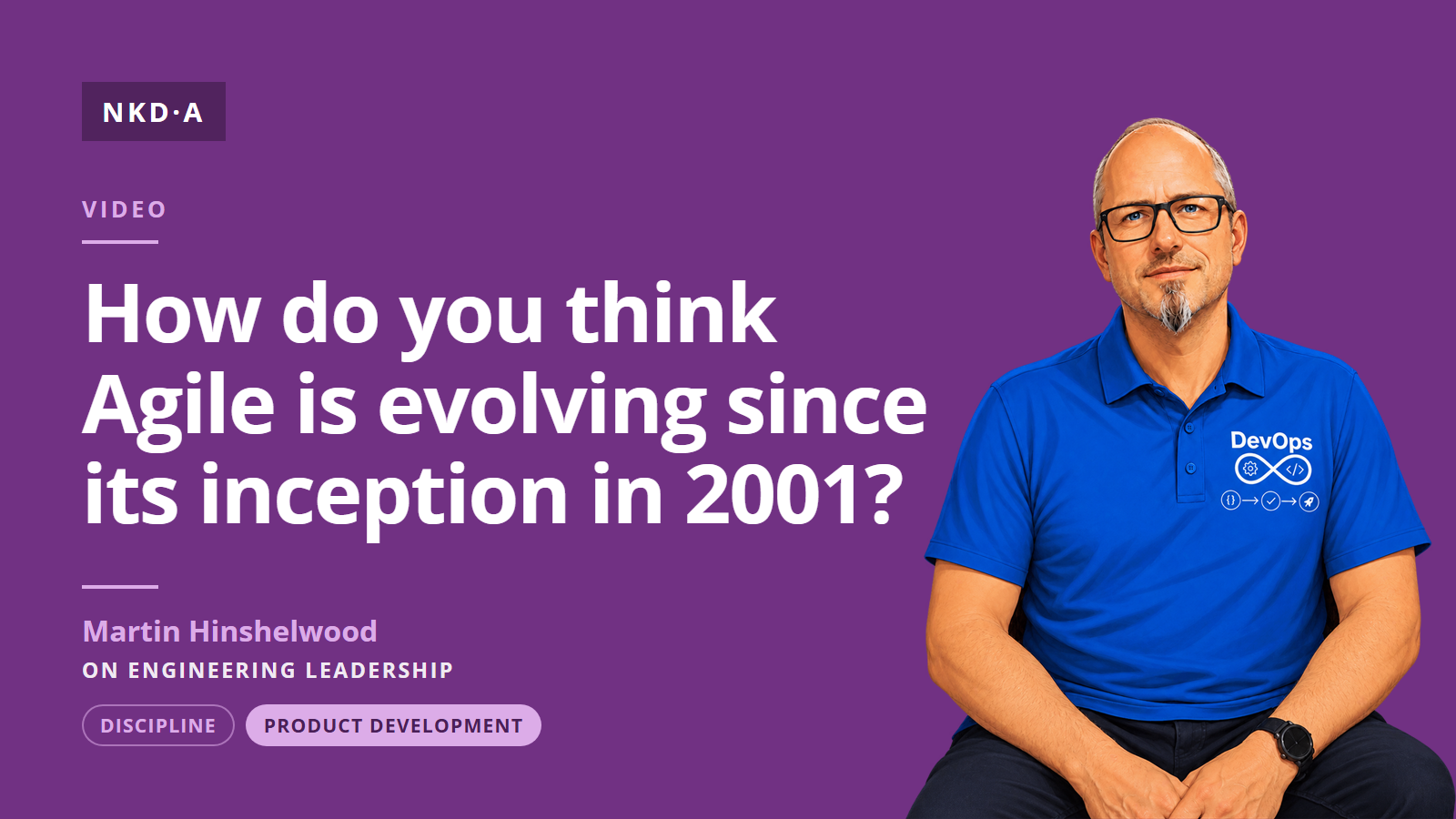 NKD·A

VIDEO

How do you think Agile is evolving since its inception in 2001?

Martin Hinshelwood

ON ENGINEERING LEADERSHIP

DISCIPLINE

PRODUCT DEVELOPMENT

DevOps